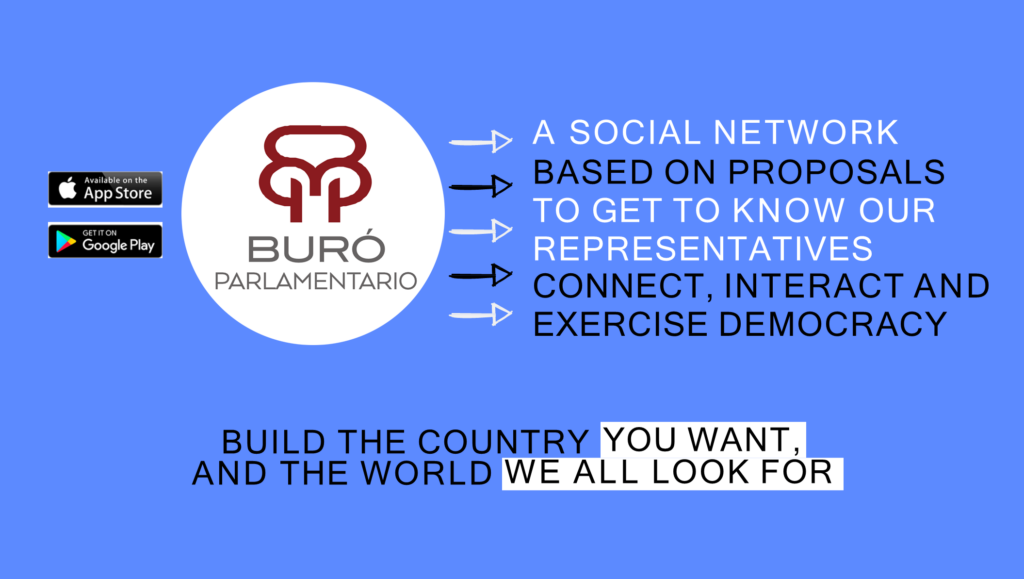 Available on the
App Store

GET IT ON
Google Play

BURÓ
PARLAMENTARIO

A SOCIAL NETWORK
BASED ON PROPOSALS
TO GET TO KNOW OUR
REPRESENTATIVES
CONNECT, INTERACT AND
EXERCISE DEMOCRACY

BUILD THE COUNTRY YOU WANT,
AND THE WORLD WE ALL LOOK FOR